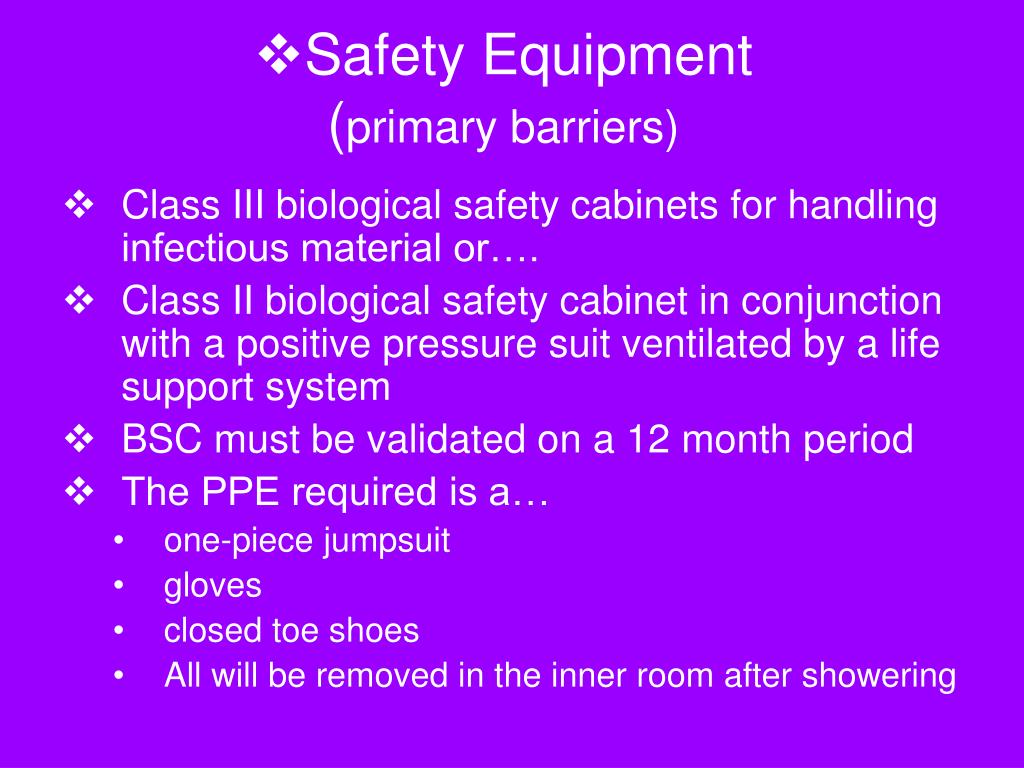 ❖Safety Equipment
(primary barriers)

❖ Class III biological safety cabinets for handling infectious material or….
❖ Class II biological safety cabinet in conjunction with a positive pressure suit ventilated by a life support system
❖ BSC must be validated on a 12 month period
❖ The PPE required is a…
• one-piece jumpsuit
• gloves
• closed toe shoes
• All will be removed in the inner room after showering